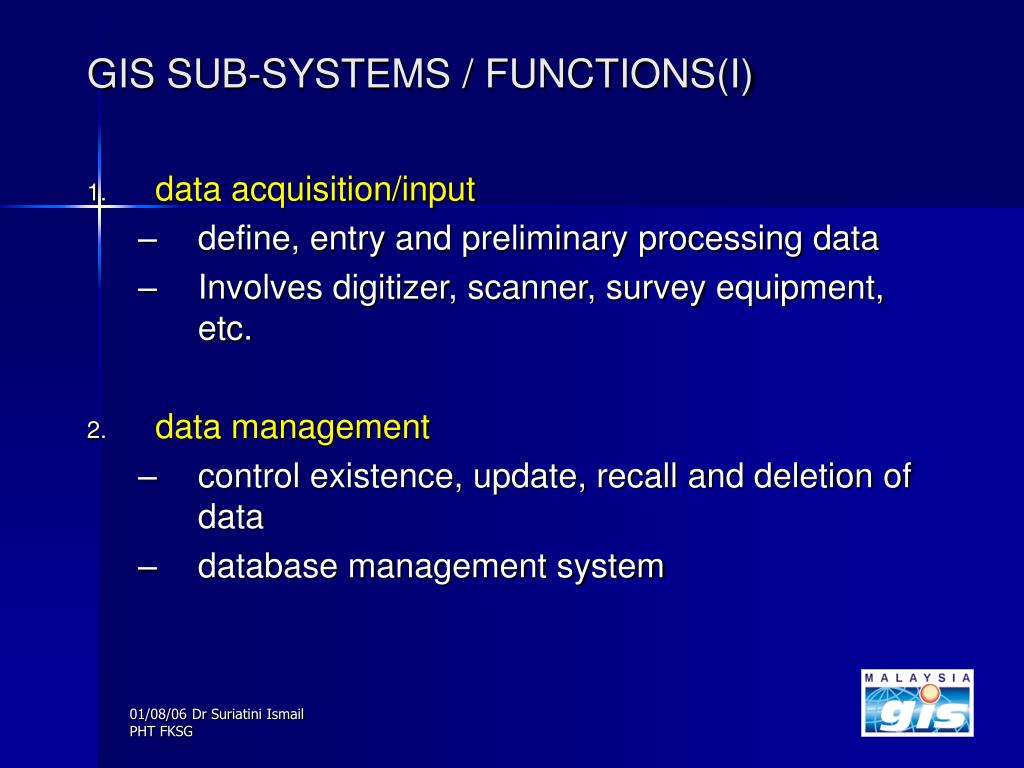 GIS SUB-SYSTEMS / FUNCTIONS(I)

1. data acquisition/input
– define, entry and preliminary processing data
– Involves digitizer, scanner, survey equipment, etc.

2. data management
– control existence, update, recall and deletion of data
– database management system

01/08/06 Dr Suriatini Ismail
PHT FKSG

MALAYSIA
gis